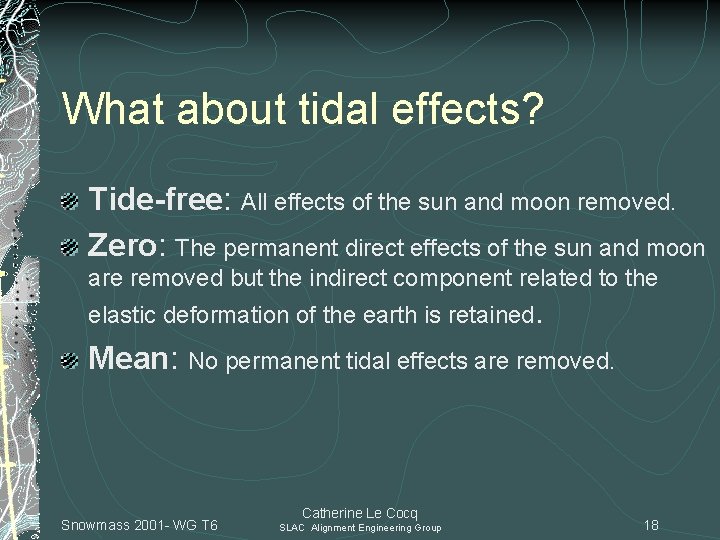 What about tidal effects?

Tide-free: All effects of the sun and moon removed.

Zero: The permanent direct effects of the sun and moon are removed but the indirect component related to the elastic deformation of the earth is retained.

Mean: No permanent tidal effects are removed.

Snowmass 2001- WG T6

Catherine Le Cocq
SLAC Alignment Engineering Group

18